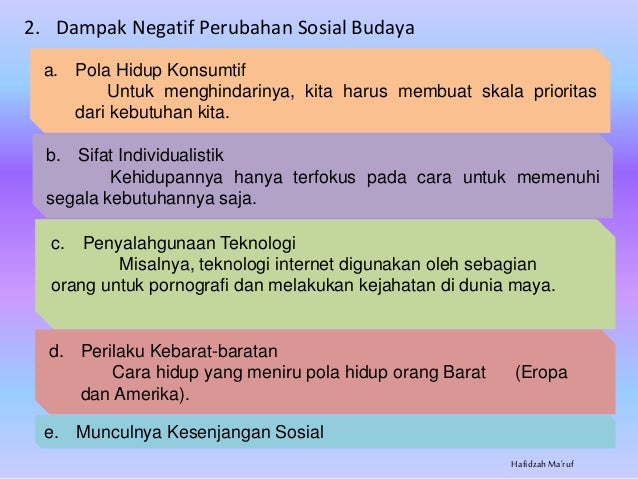 2. Dampak Negatif Perubahan Sosial Budaya

a. Pola Hidup Konsumtif
Untuk menghindarinya, kita harus membuat skala prioritas dari kebutuhan kita.

b. Sifat Individualistik
Kehidupannya hanya terfokus pada cara untuk memenuhi segala kebutuhannya saja.

c. Penyalahgunaan Teknologi
Misalnya, teknologi internet digunakan oleh sebagian orang untuk pornografi dan melakukan kejahatan di dunia maya.

d. Perilaku Kebarat-baratan
Cara hidup yang meniru pola hidup orang Barat (Eropa dan Amerika).

e. Munculnya Kesenjangan Sosial

Hafidzah Ma'ruf